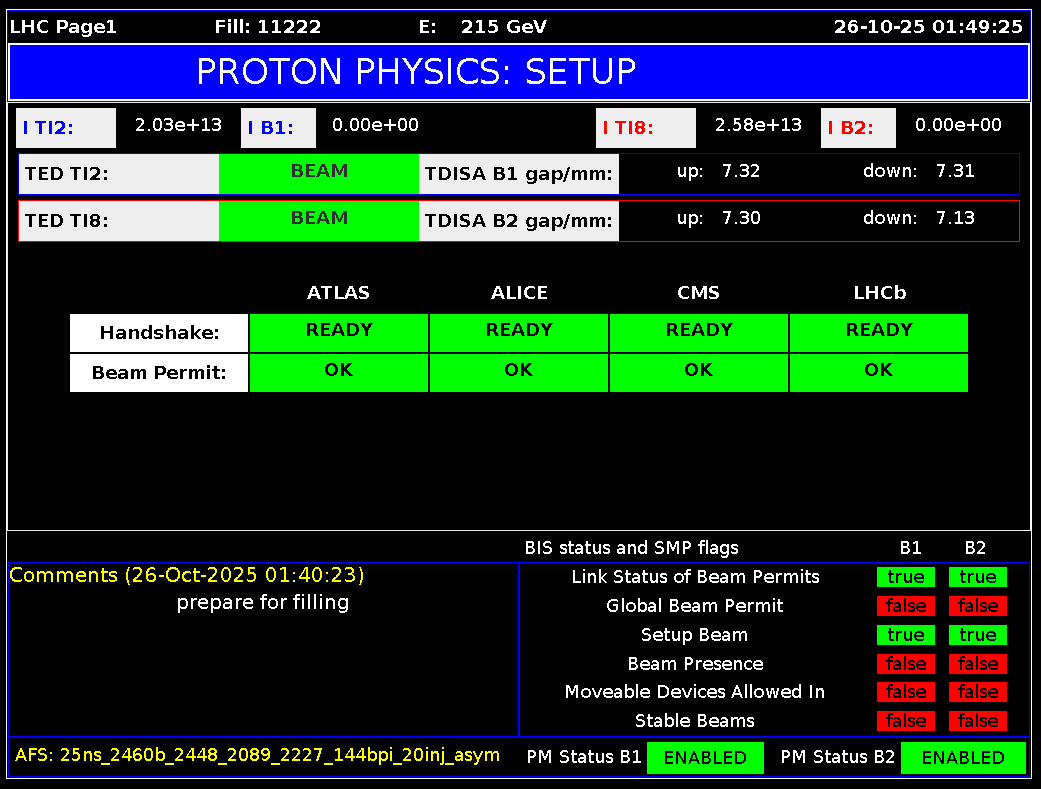 LHC Page1 Fill: 11222 E: 215 GeV 26-10-25 01:49:25

PROTON PHYSICS: SETUP

I TI2: 2.03e+13 I B1: 0.00e+00 I TI8: 2.58e+13 I B2: 0.00e+00

TED TI2: BEAM TDISA B1 gap/mm: up: 7.32 down: 7.31

TED TI8: BEAM TDISA B2 gap/mm: up: 7.30 down: 7.13

| | ATLAS | ALICE | CMS | LHCb |
|---|---|---|---|---|
| Handshake: | READY | READY | READY | READY |
| Beam Permit: | OK | OK | OK | OK |

Comments (26-Oct-2025 01:40:23)
prepare for filling

| BIS status and SMP flags | B1 | B2 |
|---|---|---|
| Link Status of Beam Permits | true | true |
| Global Beam Permit | false | false |
| Setup Beam | true | true |
| Beam Presence | false | false |
| Moveable Devices Allowed In | false | false |
| Stable Beams | false | false |

AFS: 25ns_2460b_2448_2089_2227_144bpi_20inj_asym PM Status B1 ENABLED PM Status B2 ENABLED